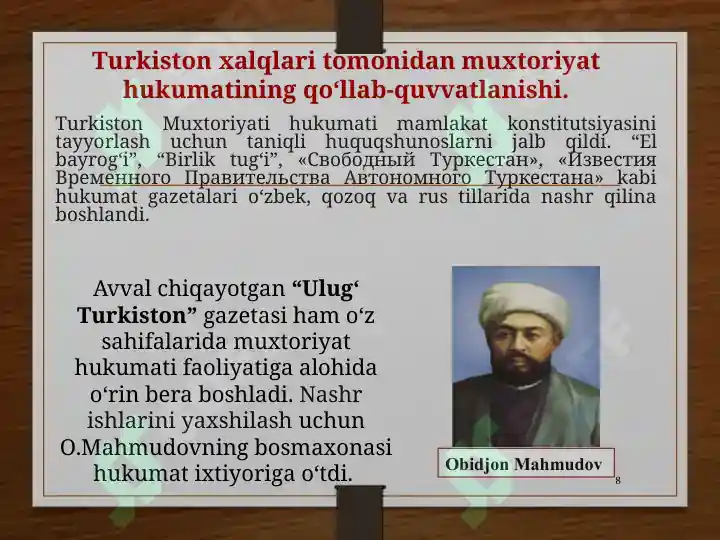 Turkiston xalqlari tomonidan muxtoriyat hukumatining qo‘llab-quvvatlanishi.

Turkiston Muxtoriyati hukumati mamlakat konstitutsiyasini tayyorlash uchun taniqli huquqshunoslarni jalb qildi. “El bayrog‘i”, “Birlik tug‘i”, «Свободный Туркестан», «Известия Временного Правительства Автономного Туркестана» kabi hukumat gazetalari o‘zbek, qozoq va rus tillarida nashr qilina boshlandi.

Avval chiqayotgan “Ulug‘ Turkiston” gazetasi ham o‘z sahifalarida muxtoriyat hukumati faoliyatiga alohida o‘rin bera boshladi. Nashr ishlarini yaxshilash uchun O.Mahmudovning bosmaxonasi hukumat ixtiyoriga o‘tdi.

Obidjon Mahmudov

8